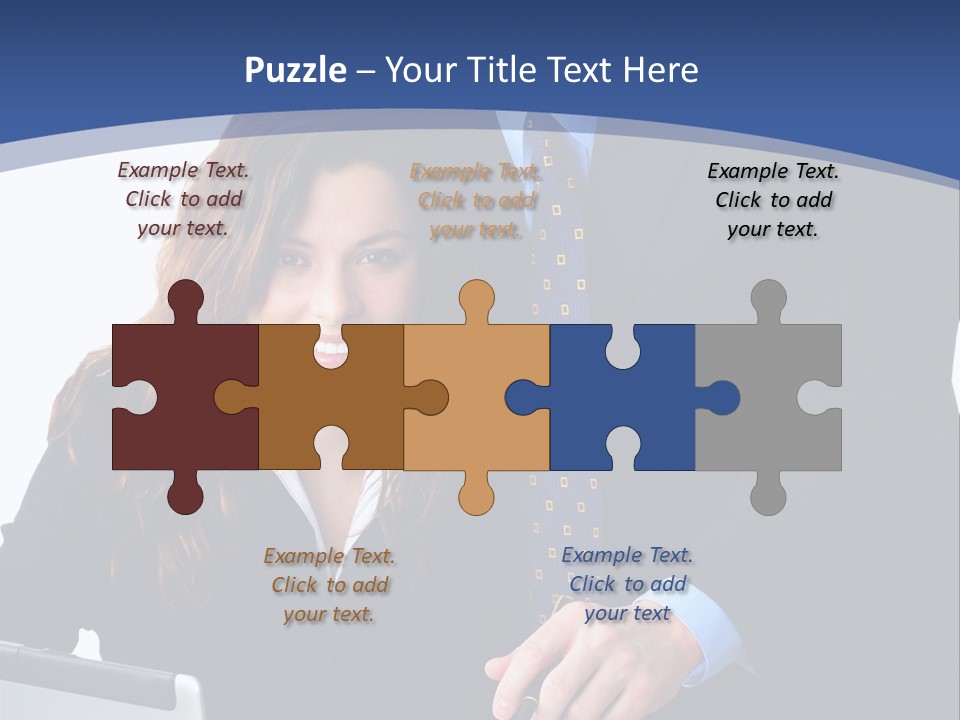 Puzzle – Your Title Text Here

Example Text. Click to add your text.

Example Text. Click to add your text.

Example Text. Click to add your text.

Example Text. Click to add your text.

Example Text. Click to add your text